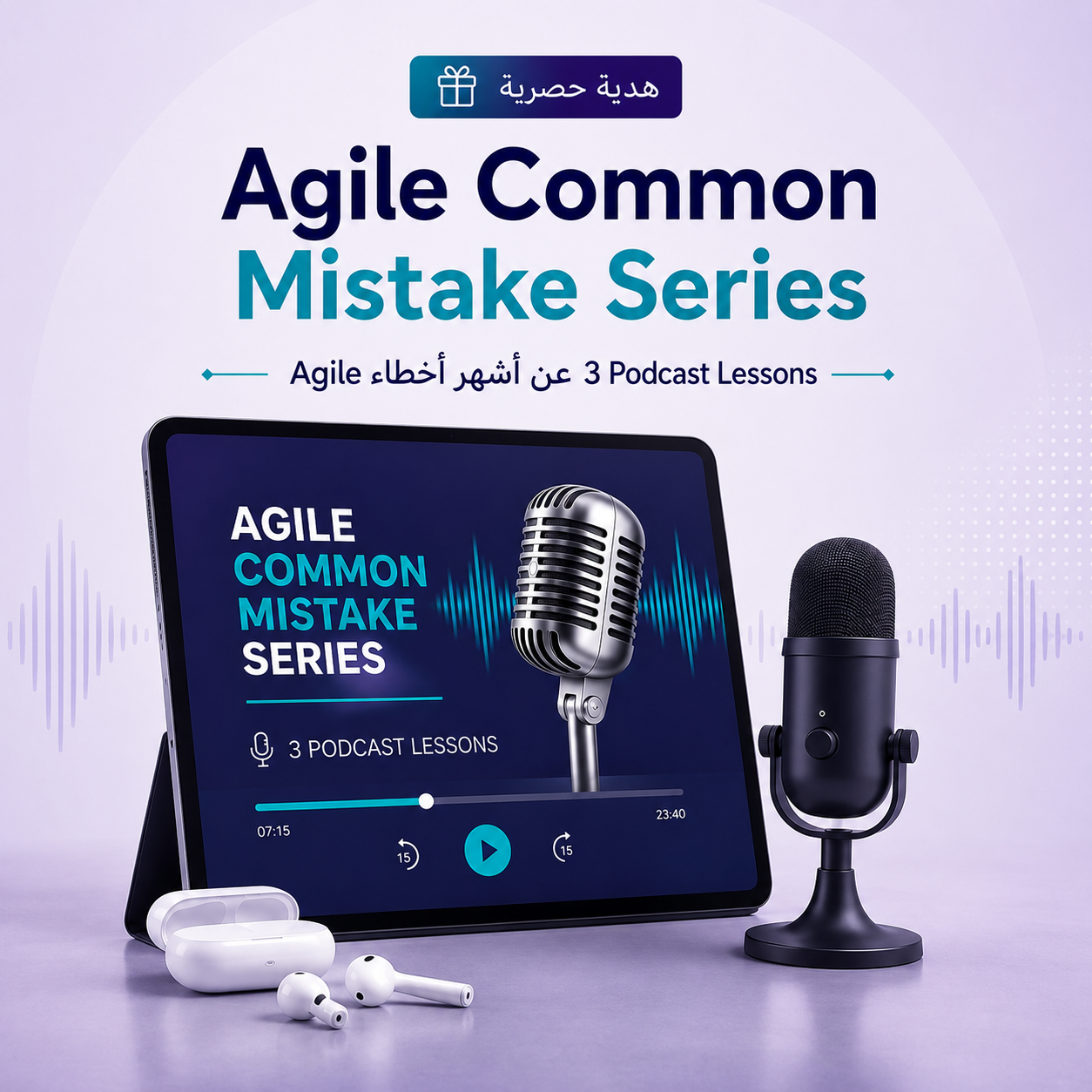 هدية حصرية

Agile Common Mistake Series

3 Podcast Lessons عن أشهر أخطاء Agile

AGILE COMMON MISTAKE SERIES

3 PODCAST LESSONS

07:15

23:40

15

15